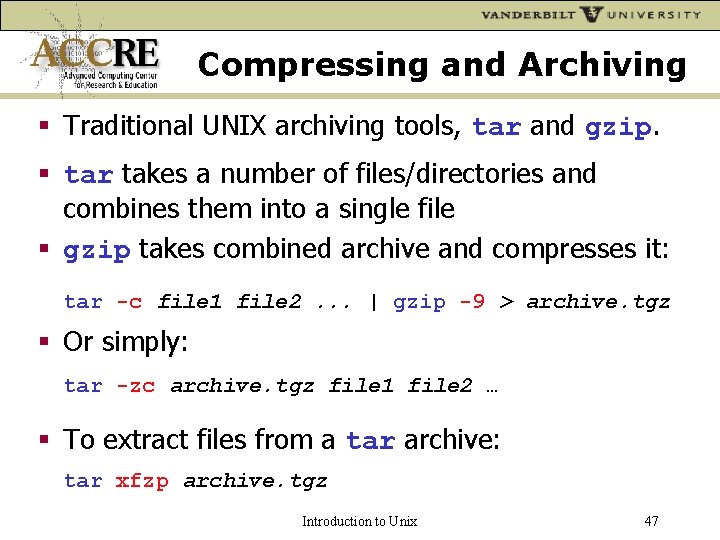 VANDERBILT UNIVERSITY

ACCRE
Advanced Computing Center for Research & Education

Compressing and Archiving

▪ Traditional UNIX archiving tools, tar and gzip.

▪ tar takes a number of files/directories and combines them into a single file

▪ gzip takes combined archive and compresses it:

tar -c file1 file2 ... | gzip -9 > archive.tgz

▪ Or simply:

tar -zc archive.tgz file1 file2 …

▪ To extract files from a tar archive:

tar xfzp archive.tgz

Introduction to Unix

47